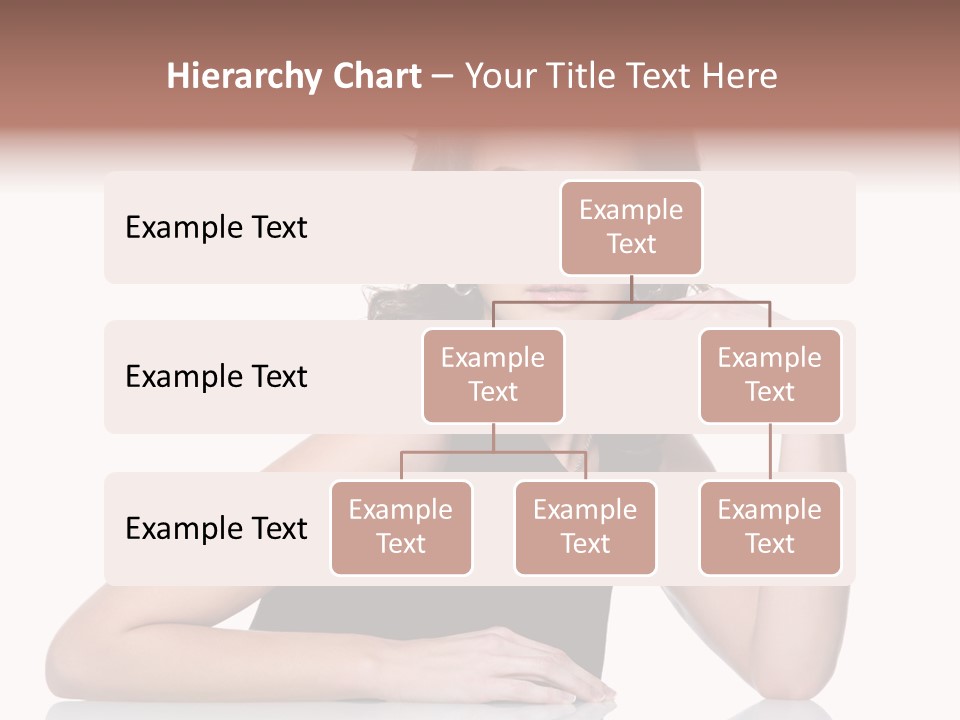 Hierarchy Chart – Your Title Text Here

Example Text

Example Text

Example Text

Example Text

Example Text

Example Text

Example Text

Example Text

Example Text